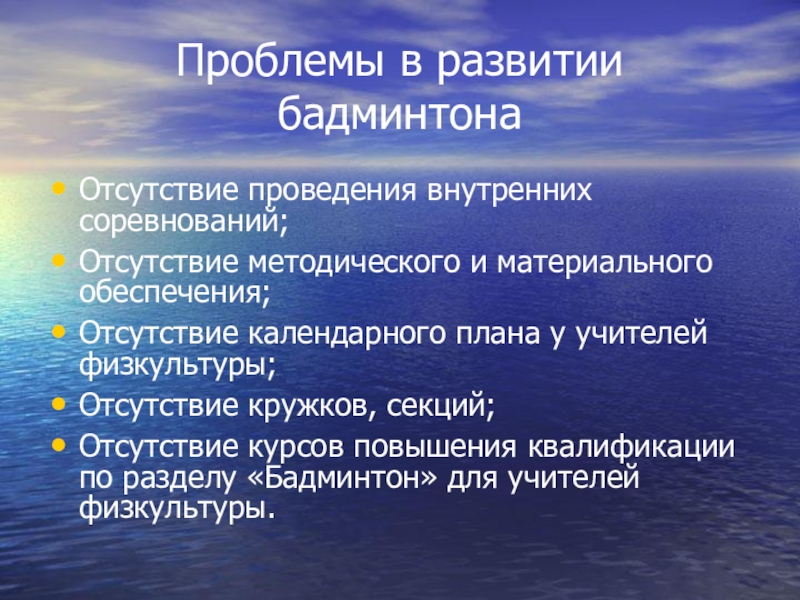 Проблемы в развитии бадминтона

• Отсутствие проведения внутренних соревнований;
• Отсутствие методического и материального обеспечения;
• Отсутствие календарного плана у учителей физкультуры;
• Отсутствие кружков, секций;
• Отсутствие курсов повышения квалификации по разделу «Бадминтон» для учителей физкультуры.